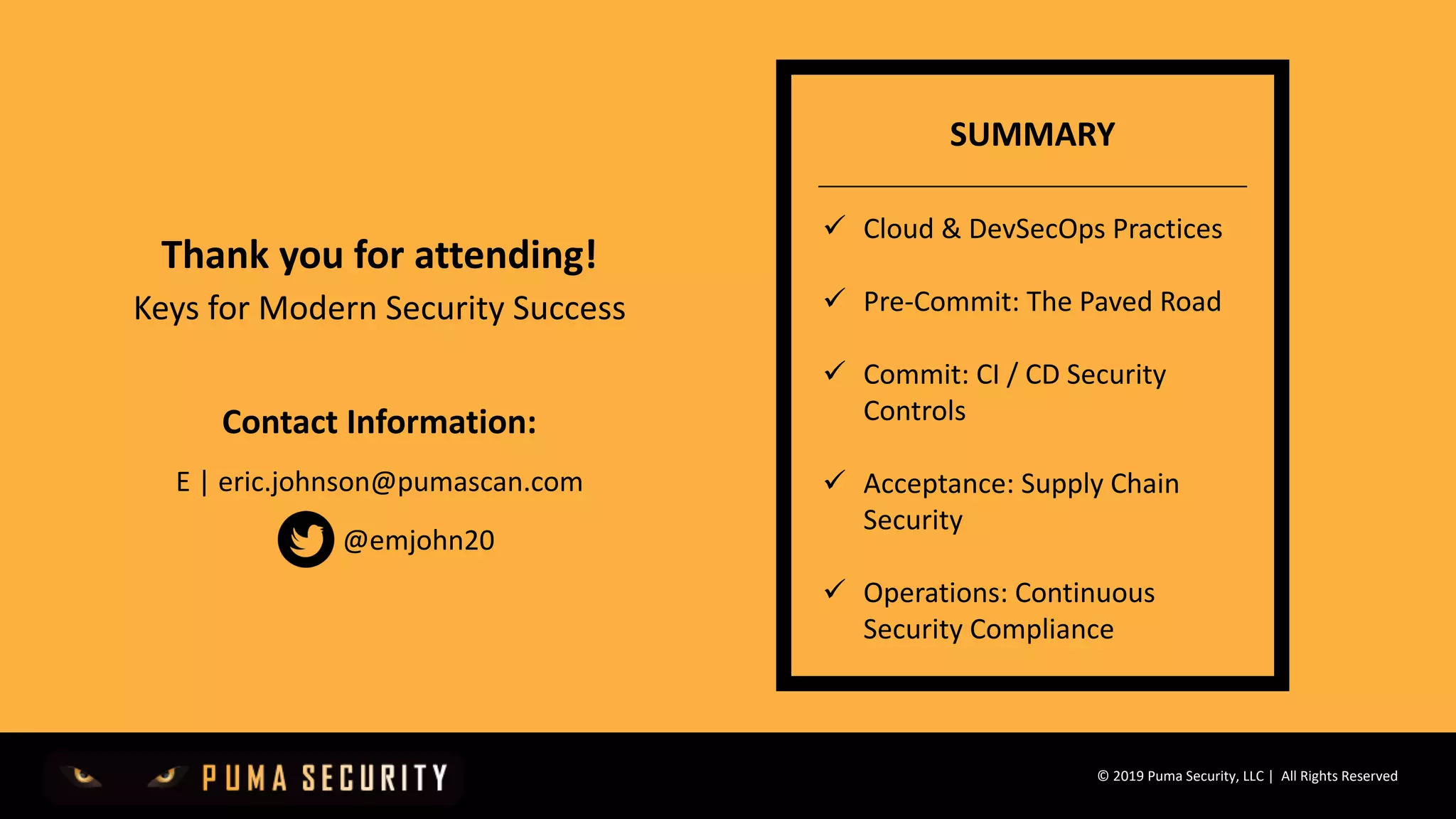 Thank you for attending!
Keys for Modern Security Success

Contact Information:

E | eric.johnson@pumascan.com

@emjohn20

SUMMARY

✓ Cloud & DevSecOps Practices

✓ Pre-Commit: The Paved Road

✓ Commit: CI / CD Security Controls

✓ Acceptance: Supply Chain Security

✓ Operations: Continuous Security Compliance

PUMA SECURITY

© 2019 Puma Security, LLC | All Rights Reserved